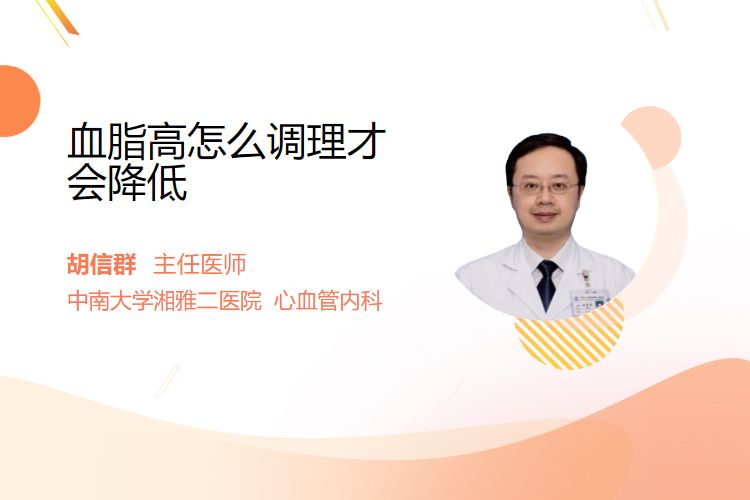 血脂高怎么调理才会降低

胡信群 主任医师

中南大学湘雅二医院 心血管内科